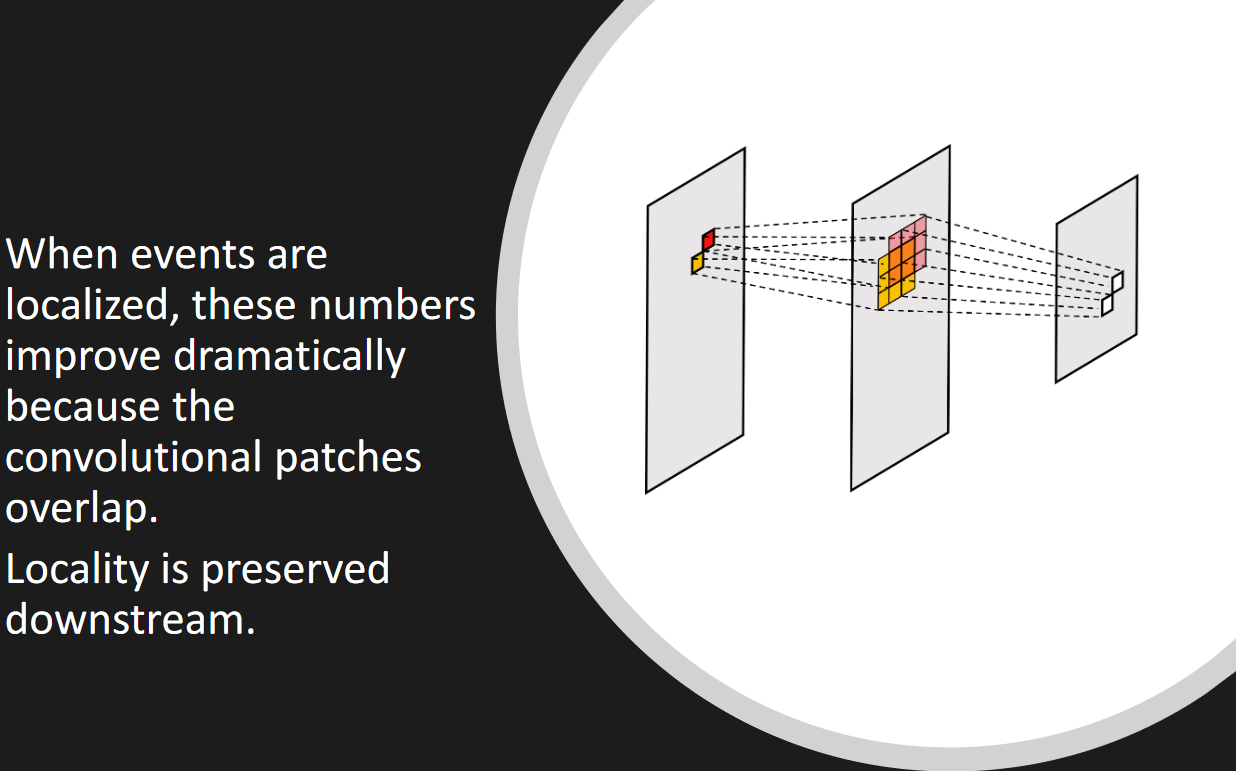 When events are localized, these numbers improve dramatically because the convolutional patches overlap.

Locality is preserved downstream.